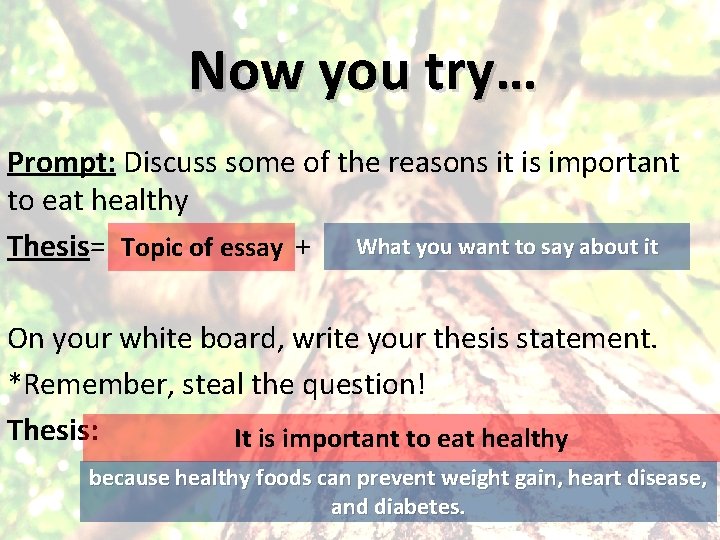 Now you try…

Prompt: Discuss some of the reasons it is important to eat healthy

Thesis= Topic of essay + What you want to say about it

On your white board, write your thesis statement.

*Remember, steal the question!

Thesis: It is important to eat healthy because healthy foods can prevent weight gain, heart disease, and diabetes.